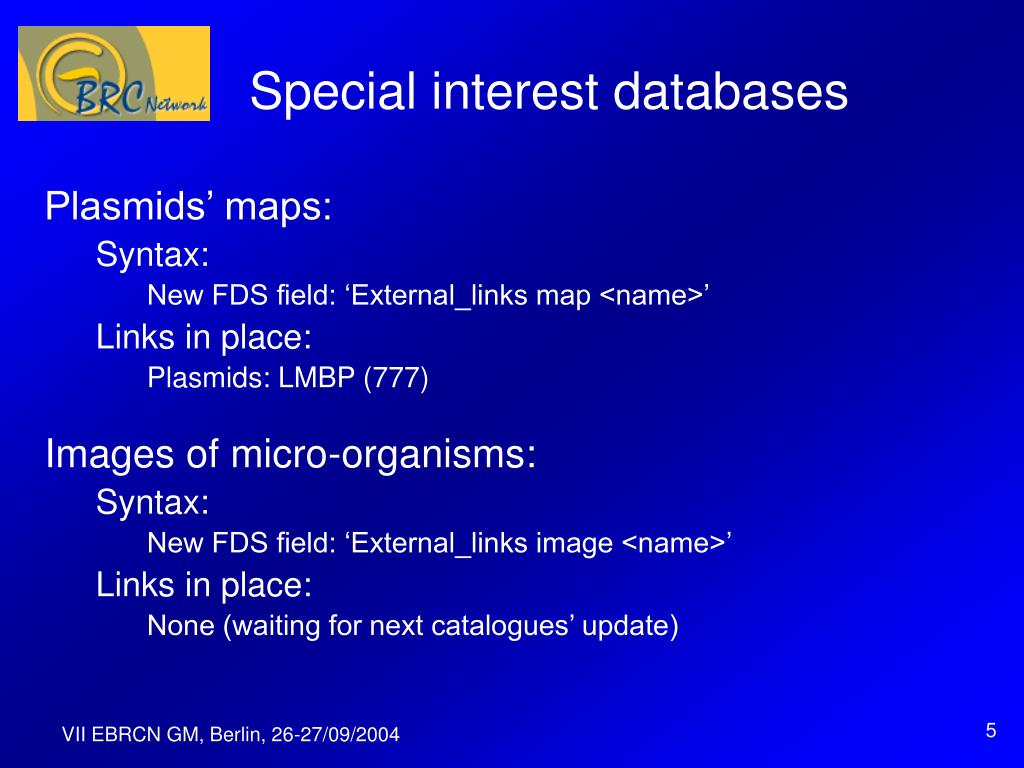 BRC Network

Special interest databases

Plasmids’ maps:

Syntax:

New FDS field: ‘External_links map <name>’

Links in place:

Plasmids: LMBP (777)

Images of micro-organisms:

Syntax:

New FDS field: ‘External_links image <name>’

Links in place:

None (waiting for next catalogues’ update)

VII EBRCN GM, Berlin, 26-27/09/2004

5